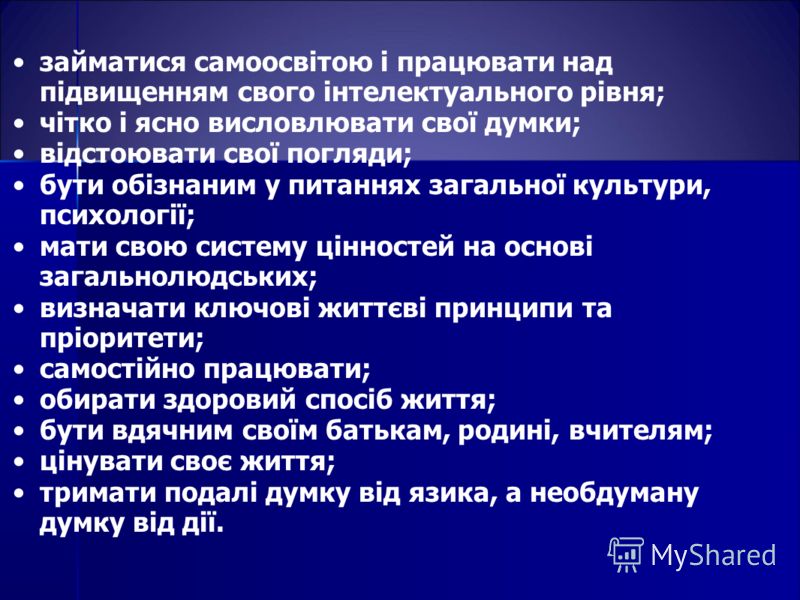 • займатися самоосвітою і працювати над підвищенням свого інтелектуального рівня;
• чітко і ясно висловлювати свої думки;
• відстоювати свої погляди;
• бути обізнаним у питаннях загальної культури, психології;
• мати свою систему цінностей на основі загальнолюдських;
• визначати ключові життєві принципи та пріоритети;
• самостійно працювати;
• обирати здоровий спосіб життя;
• бути вдячним своїм батькам, родині, вчителям;
• цінувати своє життя;
• тримати подалі думку від язика, а необдуману думку від дії.

MyShared